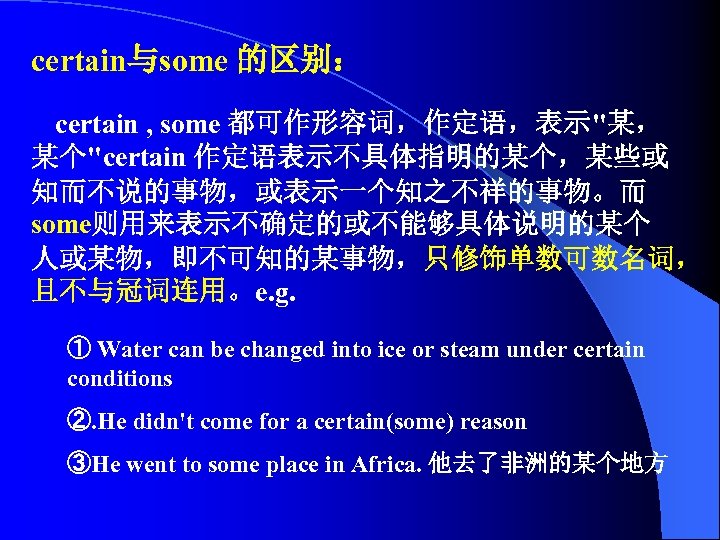 certain与some 的区别：

certain , some 都可作形容词，作定语，表示"某，某个"certain 作定语表示不具体指明的某个，某些或知而不说的事物，或表示一个知之不祥的事物。而some则用来表示不确定的或不能够具体说明的某个人或某物，即不可知的某事物，只修饰单数可数名词，且不与冠词连用。e.g.

① Water can be changed into ice or steam under certain conditions

②.He didn't come for a certain(some) reason

③He went to some place in Africa. 他去了非洲的某个地方